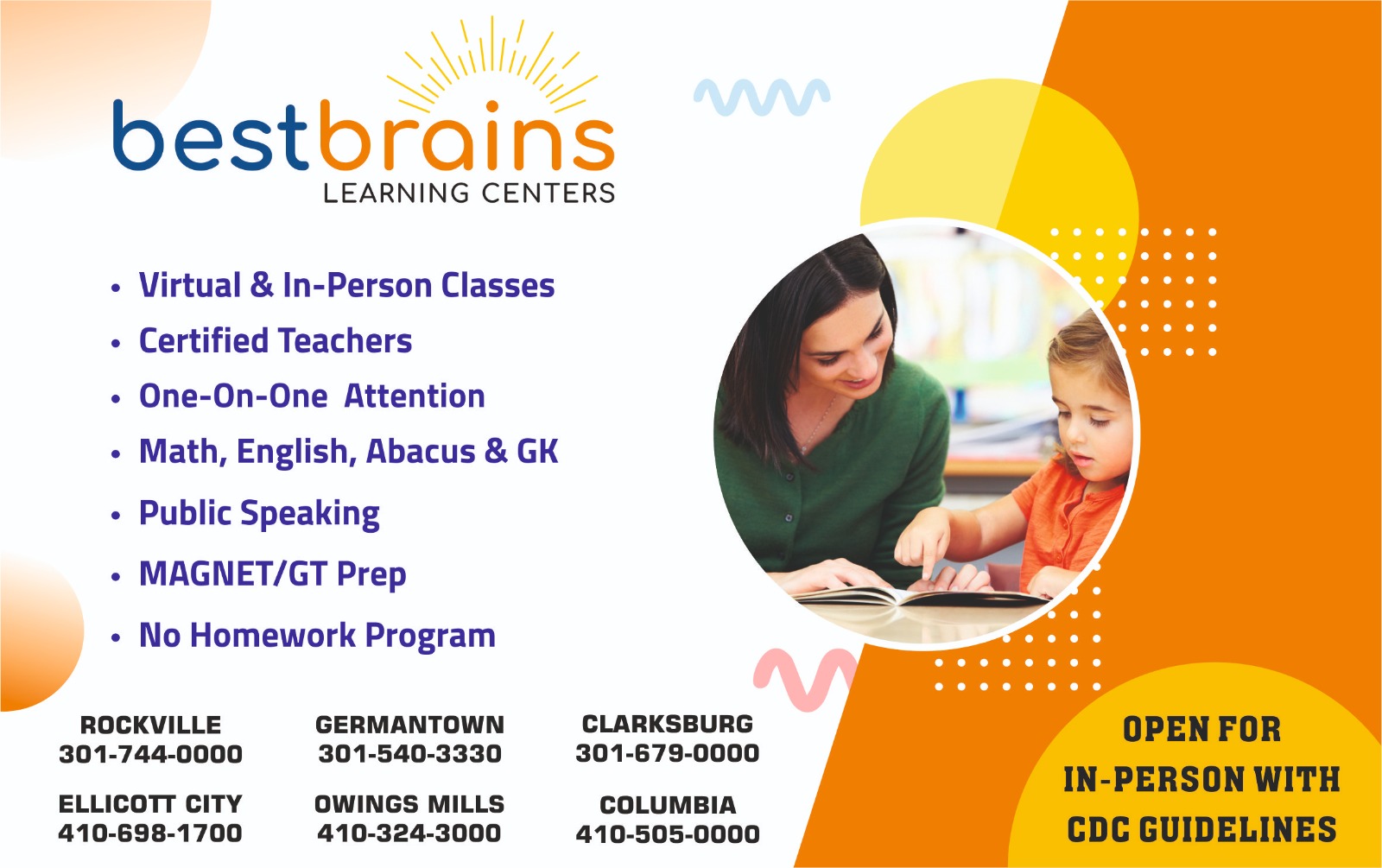 bestbrains
LEARNING CENTERS

• Virtual & In-Person Classes
• Certified Teachers
• One-On-One Attention
• Math, English, Abacus & GK
• Public Speaking
• MAGNET/GT Prep
• No Homework Program

ROCKVILLE
301-744-0000

GERMANTOWN
301-540-3330

CLARKSBURG
301-679-0000

ELLICOTT CITY
410-698-1700

OWINGS MILLS
410-324-3000

COLUMBIA
410-505-0000

OPEN FOR IN-PERSON WITH CDC GUIDELINES